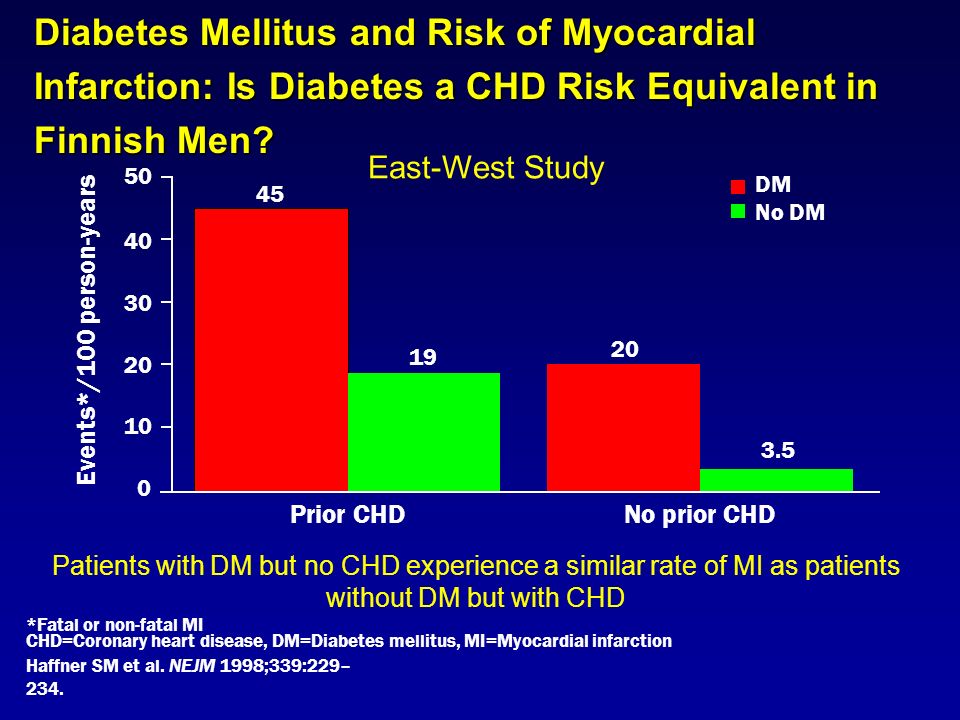 Diabetes Mellitus and Risk of Myocardial Infarction: Is Diabetes a CHD Risk Equivalent in Finnish Men?

East-West Study

DM
No DM

Events*/100 person-years

50
40
30
20
10
0

45
19
20
3.5

Prior CHD
No prior CHD

Patients with DM but no CHD experience a similar rate of MI as patients without DM but with CHD

*Fatal or non-fatal MI
CHD=Coronary heart disease, DM=Diabetes mellitus, MI=Myocardial infarction

Haffner SM et al. NEJM 1998;339:229–234.